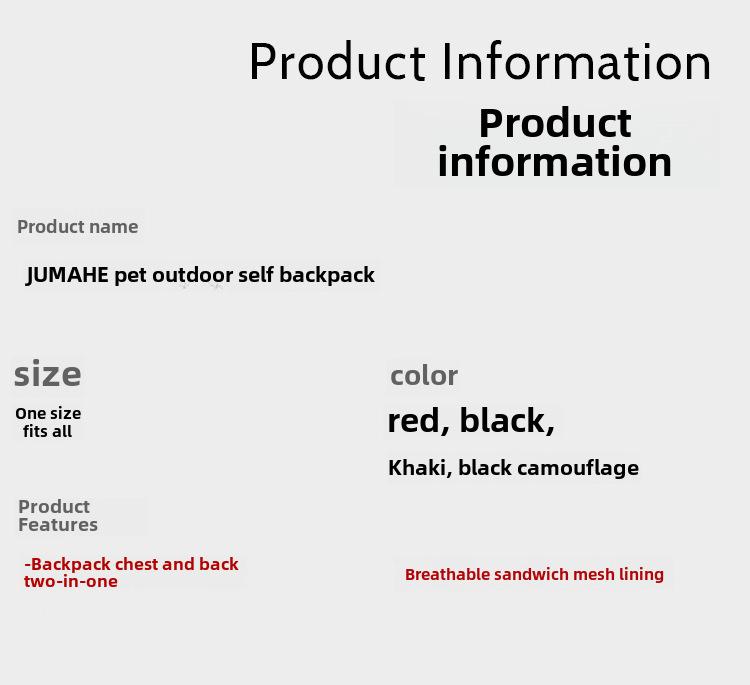 Product Information

Product information

Product name

JUMAHE pet outdoor self backpack

size

One size fits all

color

red, black,

Khaki, black camouflage

Product Features

-Backpack chest and back two-in-one

Breathable sandwich mesh lining